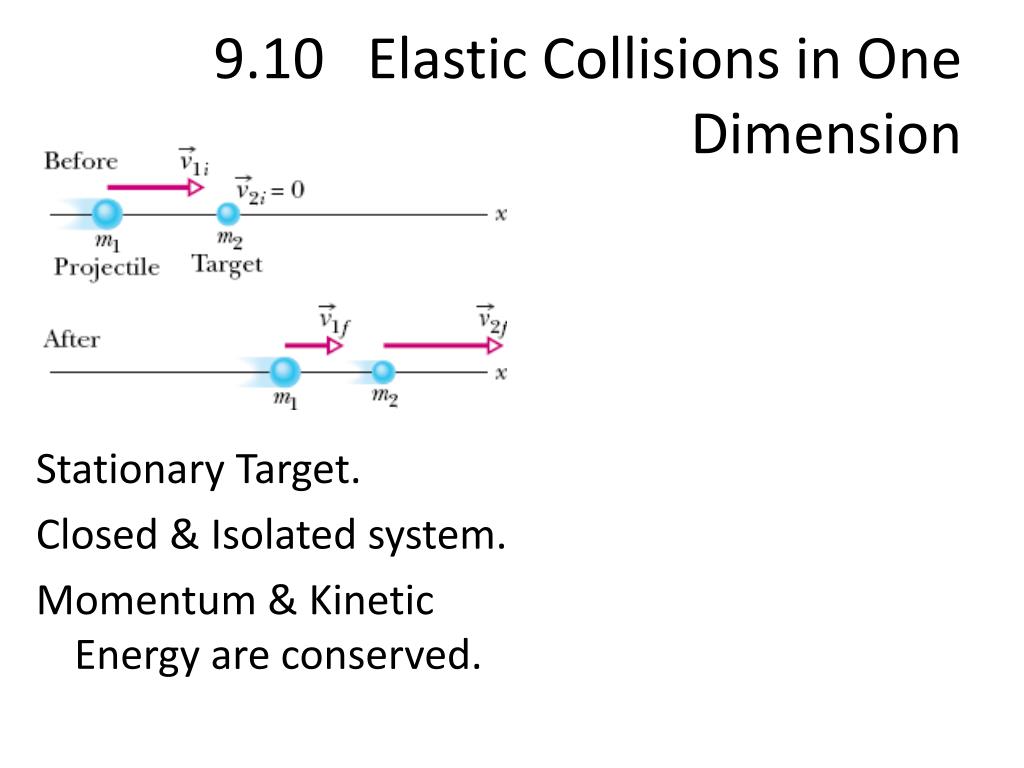 9.10 Elastic Collisions in One Dimension

Before $\vec{v}_{1i}$ $\vec{v}_{2i} = 0$ $x$
$m_1$ Projectile $m_2$ Target

After $\vec{v}_{1f}$ $\vec{v}_{2f}$ $x$
$m_1$ $m_2$

Stationary Target.

Closed & Isolated system.

Momentum & Kinetic Energy are conserved.